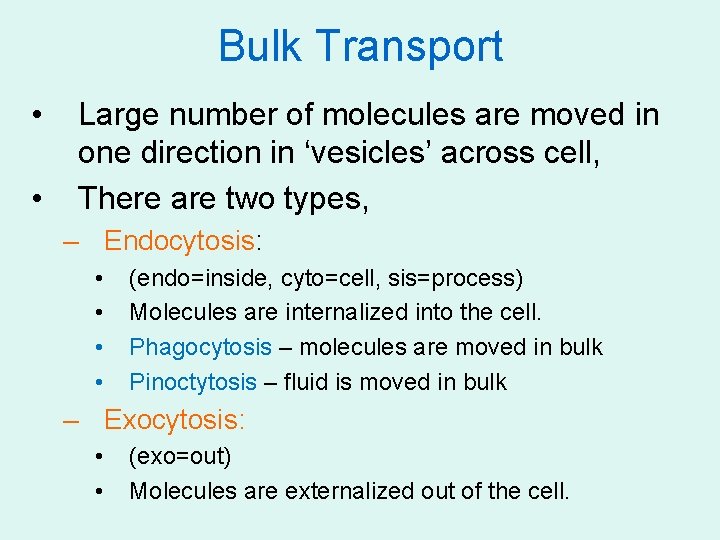 Bulk Transport

• Large number of molecules are moved in one direction in ‘vesicles’ across cell,
• There are two types,
– Endocytosis:
• (endo=inside, cyto=cell, sis=process)
• Molecules are internalized into the cell.
• Phagocytosis – molecules are moved in bulk
• Pinoctytosis – fluid is moved in bulk
– Exocytosis:
• (exo=out)
• Molecules are externalized out of the cell.